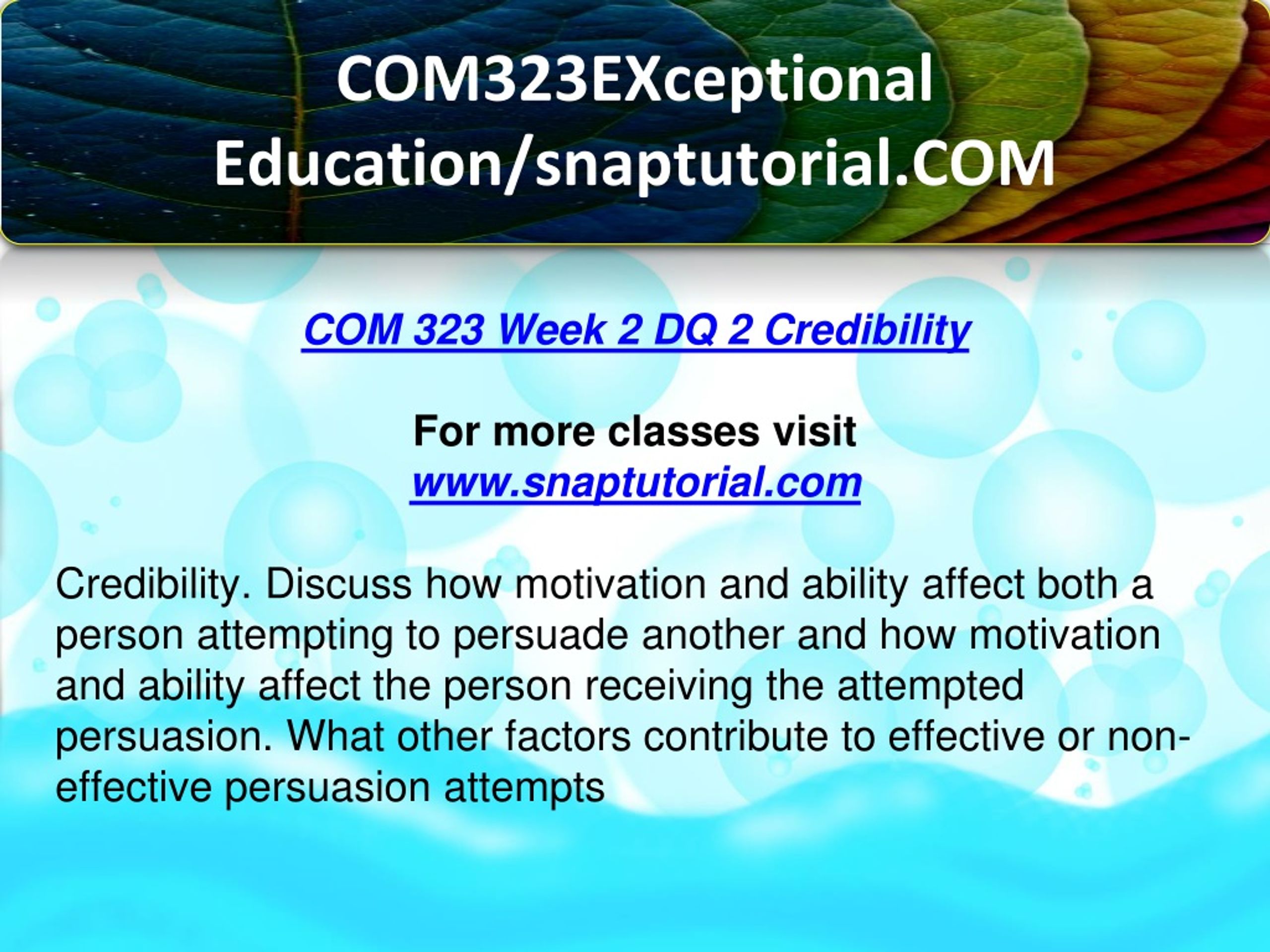 COM323EXceptional Education/snaptutorial.COM

COM 323 Week 2 DQ 2 Credibility

For more classes visit
www.snaptutorial.com

Credibility. Discuss how motivation and ability affect both a person attempting to persuade another and how motivation and ability affect the person receiving the attempted persuasion. What other factors contribute to effective or non-effective persuasion attempts